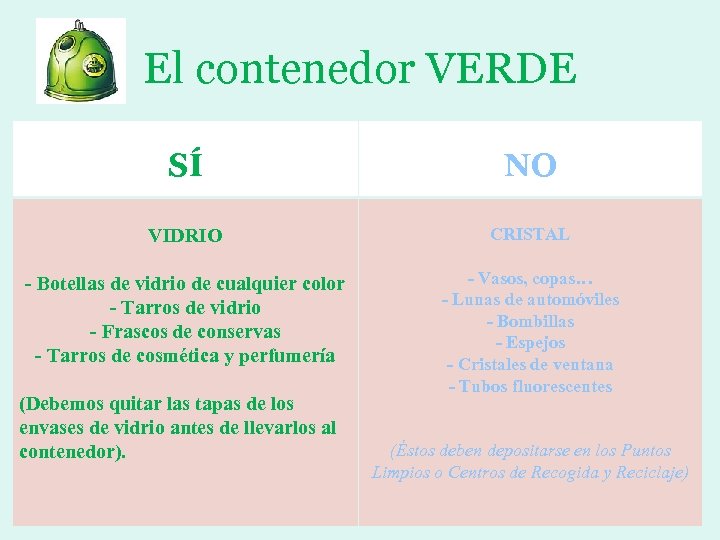 El contenedor VERDE

| SÍ | NO |
|---|---|
| VIDRIO<br><br>- Botellas de vidrio de cualquier color<br>- Tarros de vidrio<br>- Frascos de conservas<br>- Tarros de cosmética y perfumería<br><br>(Debemos quitar las tapas de los envases de vidrio antes de llevarlos al contenedor). | CRISTAL<br><br>- Vasos, copas…<br>- Lunas de automóviles<br>- Bombillas<br>- Espejos<br>- Cristales de ventana<br>- Tubos fluorescentes<br><br>(Éstos deben depositarse en los Puntos Limpios o Centros de Recogida y Reciclaje) |